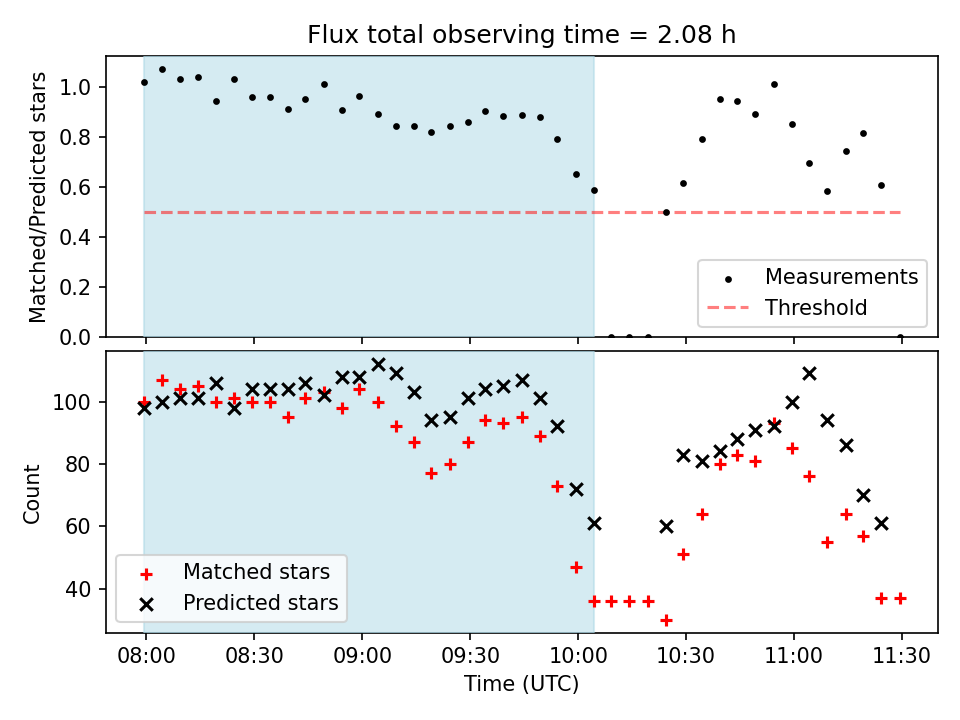 Flux total observing time = 2.08 h

Matched/Predicted stars

1.0
0.8
0.6
0.4
0.2
0.0

Measurements
Threshold

Count

100
80
60
40

Matched stars
Predicted stars

08:00
08:30
09:00
09:30
10:00
10:30
11:00
11:30

Time (UTC)